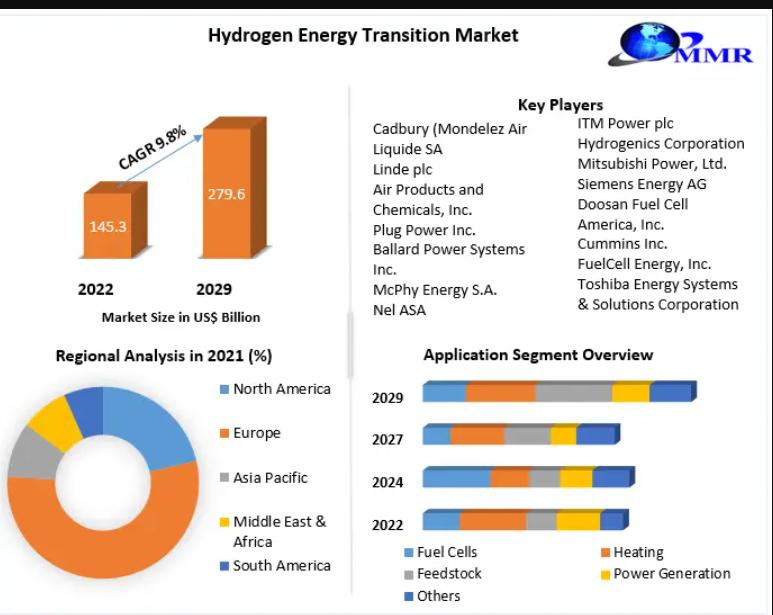 Hydrogen Energy Transition Market

MMR

CAGR 9.8%

145.3

279.6

2022

2029

Market Size in US$ Billion

Key Players

Cadbury (Mondelez Air Liquide SA
Linde plc
Air Products and Chemicals, Inc.
Plug Power Inc.
Ballard Power Systems Inc.
McPhy Energy S.A.
Nel ASA

ITM Power plc
Hydrogenics Corporation
Mitsubishi Power, Ltd.
Siemens Energy AG
Doosan Fuel Cell America, Inc.
Cummins Inc.
FuelCell Energy, Inc.
Toshiba Energy Systems & Solutions Corporation

Regional Analysis in 2021 (%)

North America
Europe
Asia Pacific
Middle East & Africa
South America

Application Segment Overview

2029
2027
2024
2022

Fuel Cells
Heating
Feedstock
Power Generation
Others